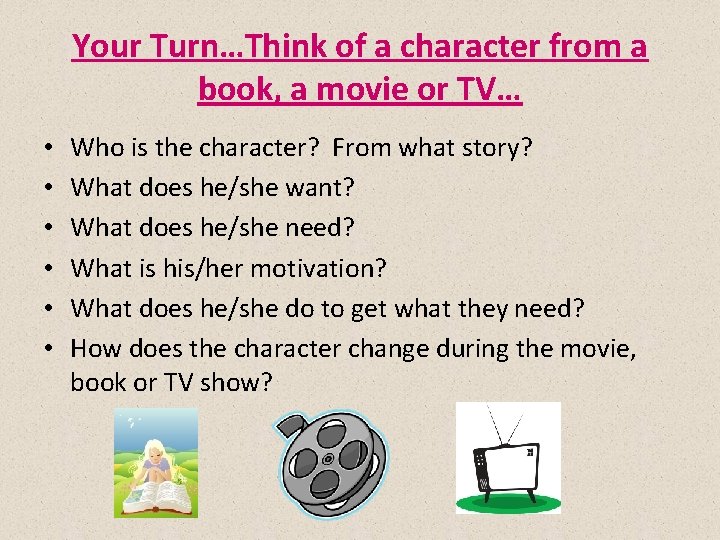 Your Turn…Think of a character from a book, a movie or TV…

• Who is the character? From what story?
• What does he/she want?
• What does he/she need?
• What is his/her motivation?
• What does he/she do to get what they need?
• How does the character change during the movie, book or TV show?